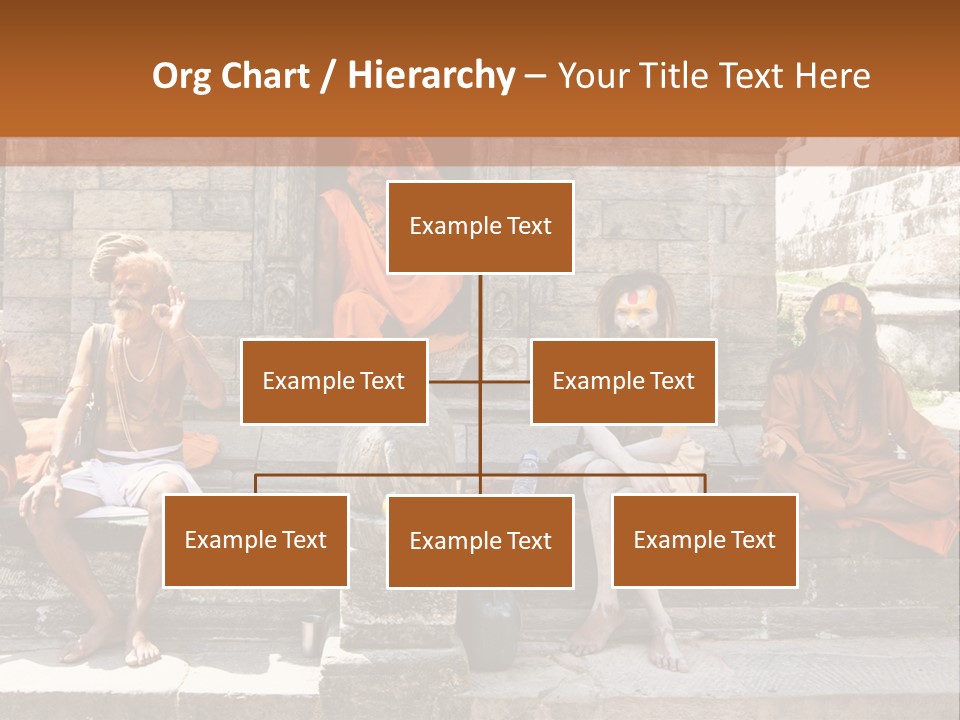 Org Chart / Hierarchy – Your Title Text Here

Example Text

Example Text

Example Text

Example Text

Example Text

Example Text